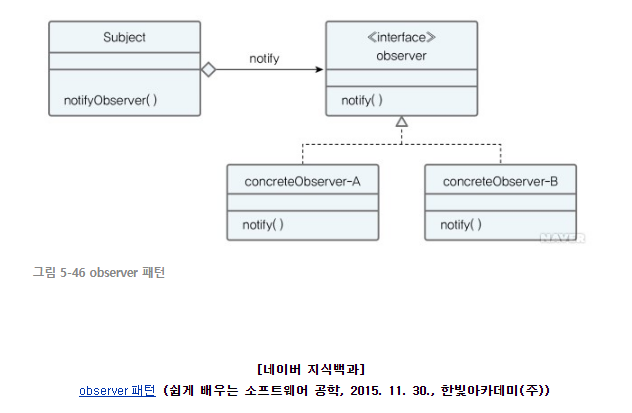 Subject

notifyObserver( )

notify

≪interface≫
observer

notify( )

concreteObserver-A

notify( )

concreteObserver-B

notify( )

NAVER

그림 5-46 observer 패턴

[네이버 지식백과]
observer 패턴 (쉽게 배우는 소프트웨어 공학, 2015. 11. 30., 한빛아카데미(주))